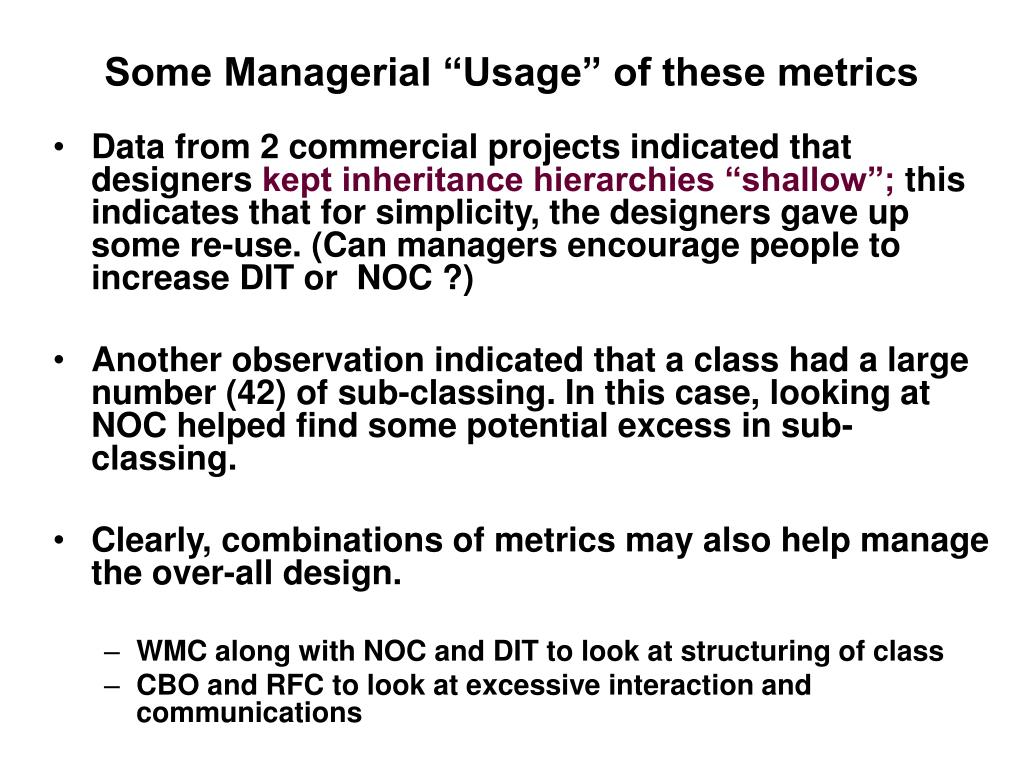 Some Managerial “Usage” of these metrics

• Data from 2 commercial projects indicated that designers kept inheritance hierarchies “shallow”; this indicates that for simplicity, the designers gave up some re-use. (Can managers encourage people to increase DIT or NOC ?)

• Another observation indicated that a class had a large number (42) of sub-classing. In this case, looking at NOC helped find some potential excess in sub-classing.

• Clearly, combinations of metrics may also help manage the over-all design.

– WMC along with NOC and DIT to look at structuring of class
– CBO and RFC to look at excessive interaction and communications